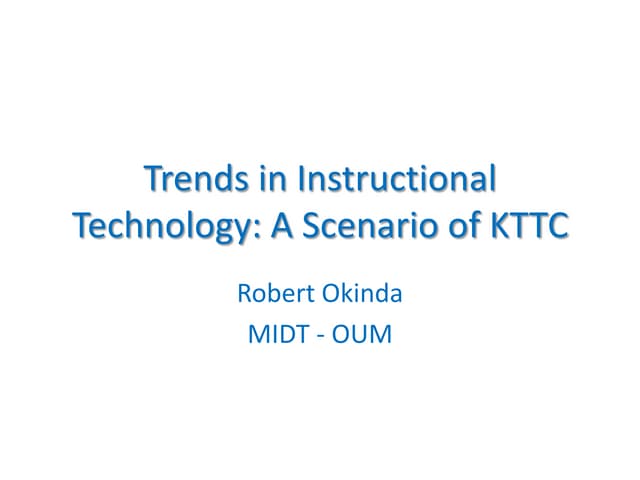 Trends in Instructional Technology: A Scenario of KTTC

Robert Okinda

MIDT - OUM